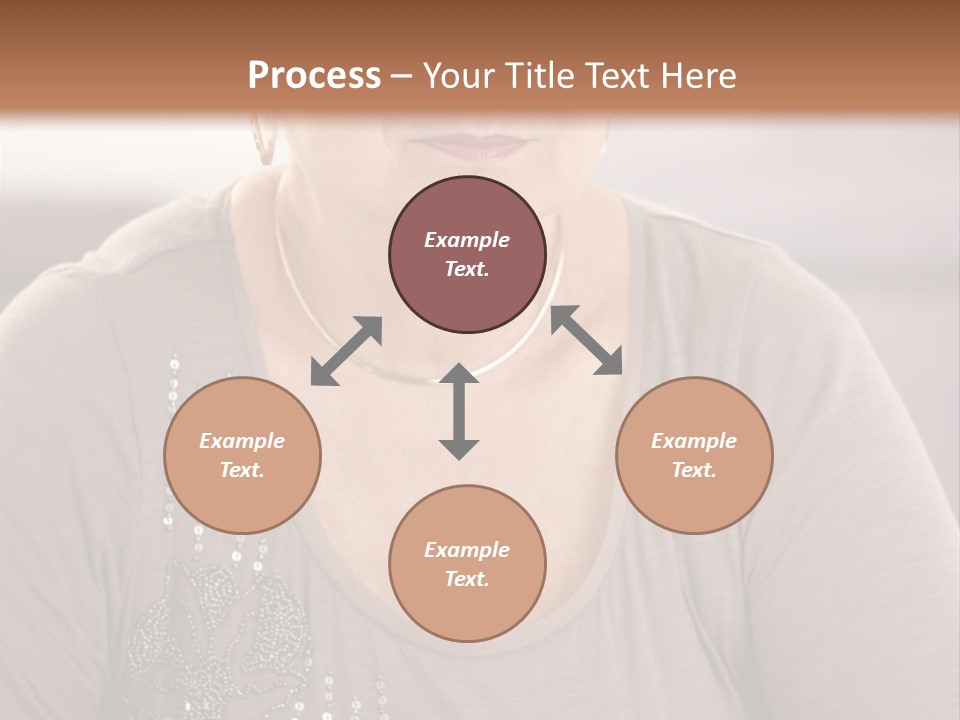 Process – Your Title Text Here

Example Text.

Example Text.

Example Text.

Example Text.